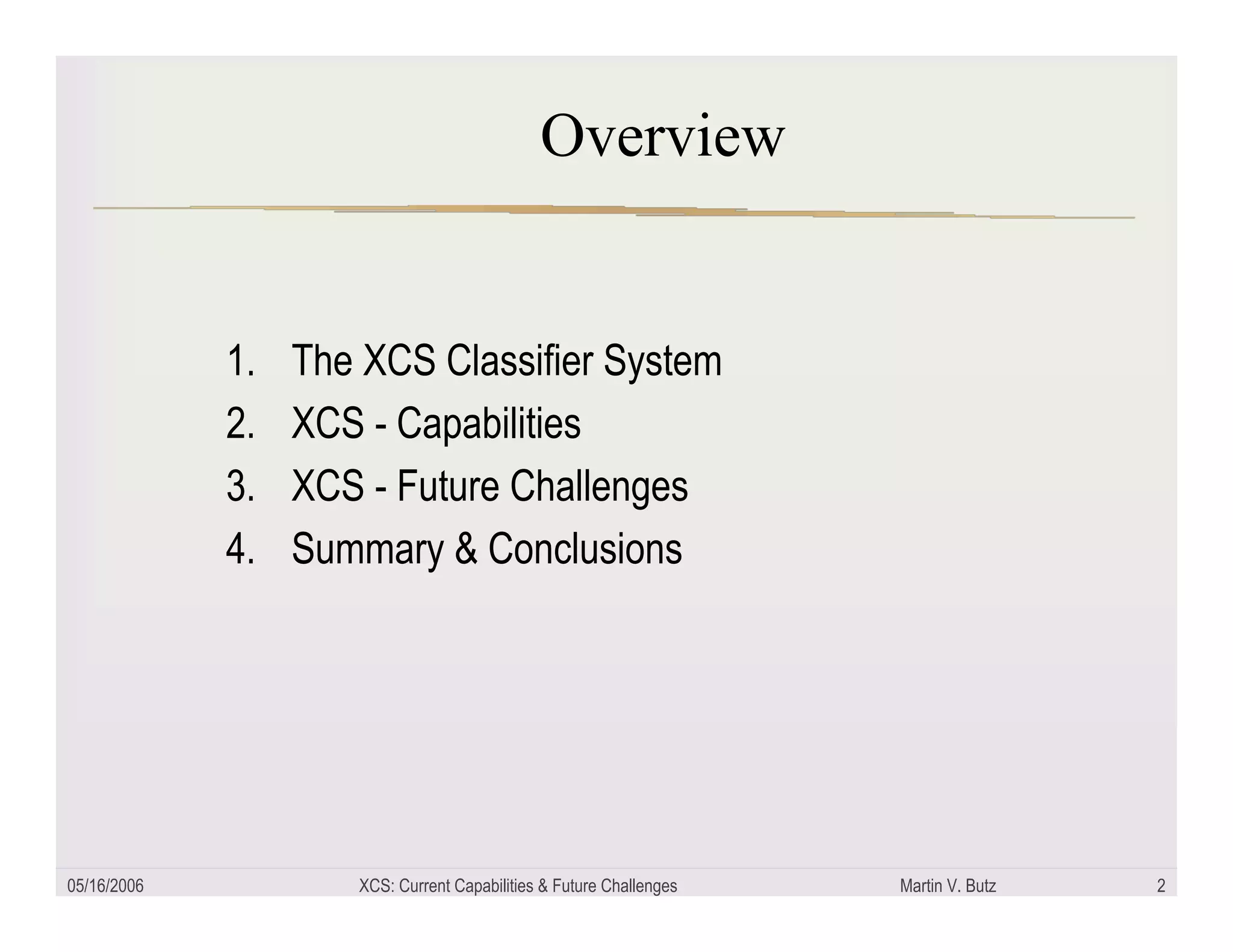 Overview

1. The XCS Classifier System
2. XCS - Capabilities
3. XCS - Future Challenges
4. Summary & Conclusions

05/16/2006 XCS: Current Capabilities & Future Challenges Martin V. Butz 2